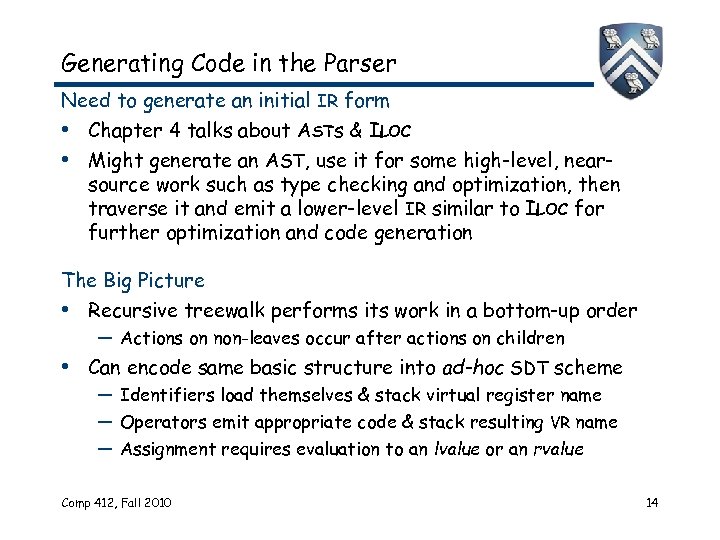 Generating Code in the Parser

Need to generate an initial IR form

• Chapter 4 talks about ASTs & ILOC
• Might generate an AST, use it for some high-level, near-source work such as type checking and optimization, then traverse it and emit a lower-level IR similar to ILOC for further optimization and code generation

The Big Picture

• Recursive treewalk performs its work in a bottom-up order
  — Actions on non-leaves occur after actions on children
• Can encode same basic structure into ad-hoc SDT scheme
  — Identifiers load themselves & stack virtual register name
  — Operators emit appropriate code & stack resulting VR name
  — Assignment requires evaluation to an lvalue or an rvalue

Comp 412, Fall 2010

14